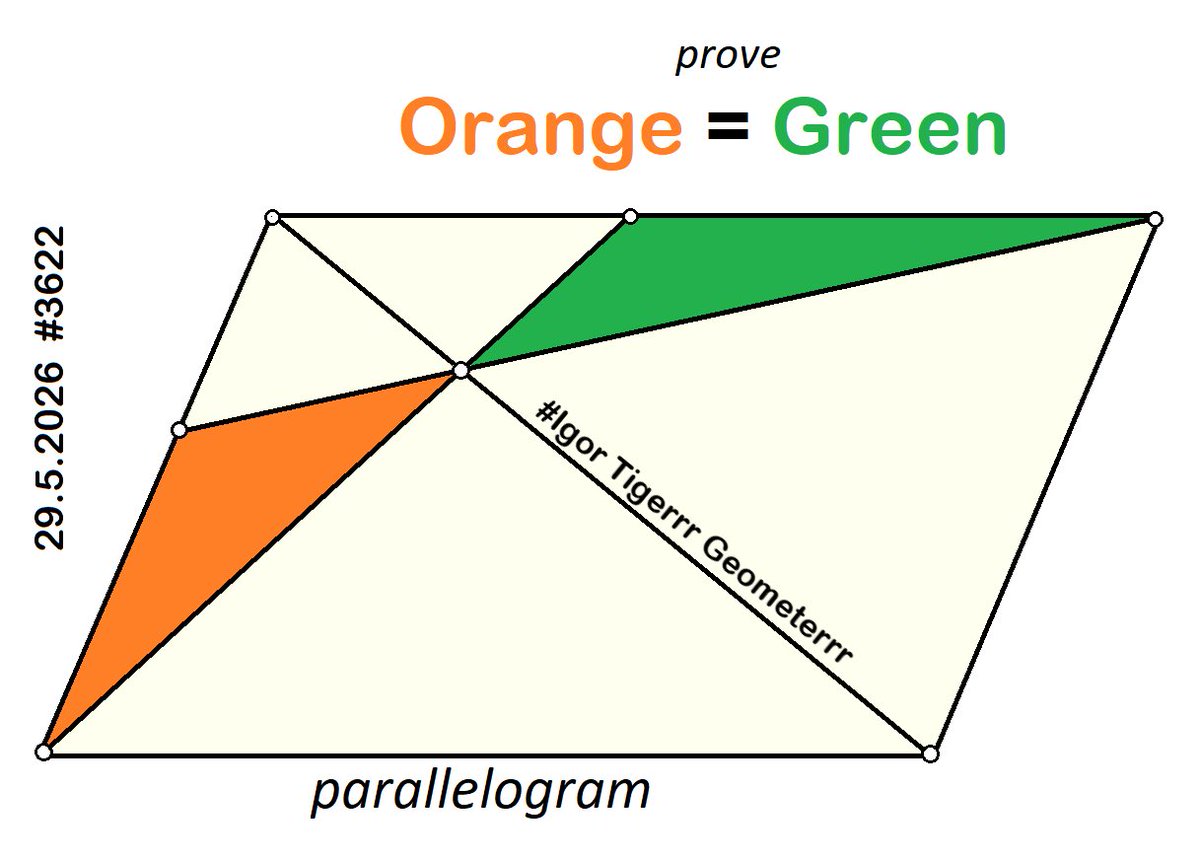 prove
Orange = Green

29.5.2026 #3622

#Igor Tigerrr Geometerrr

parallelogram